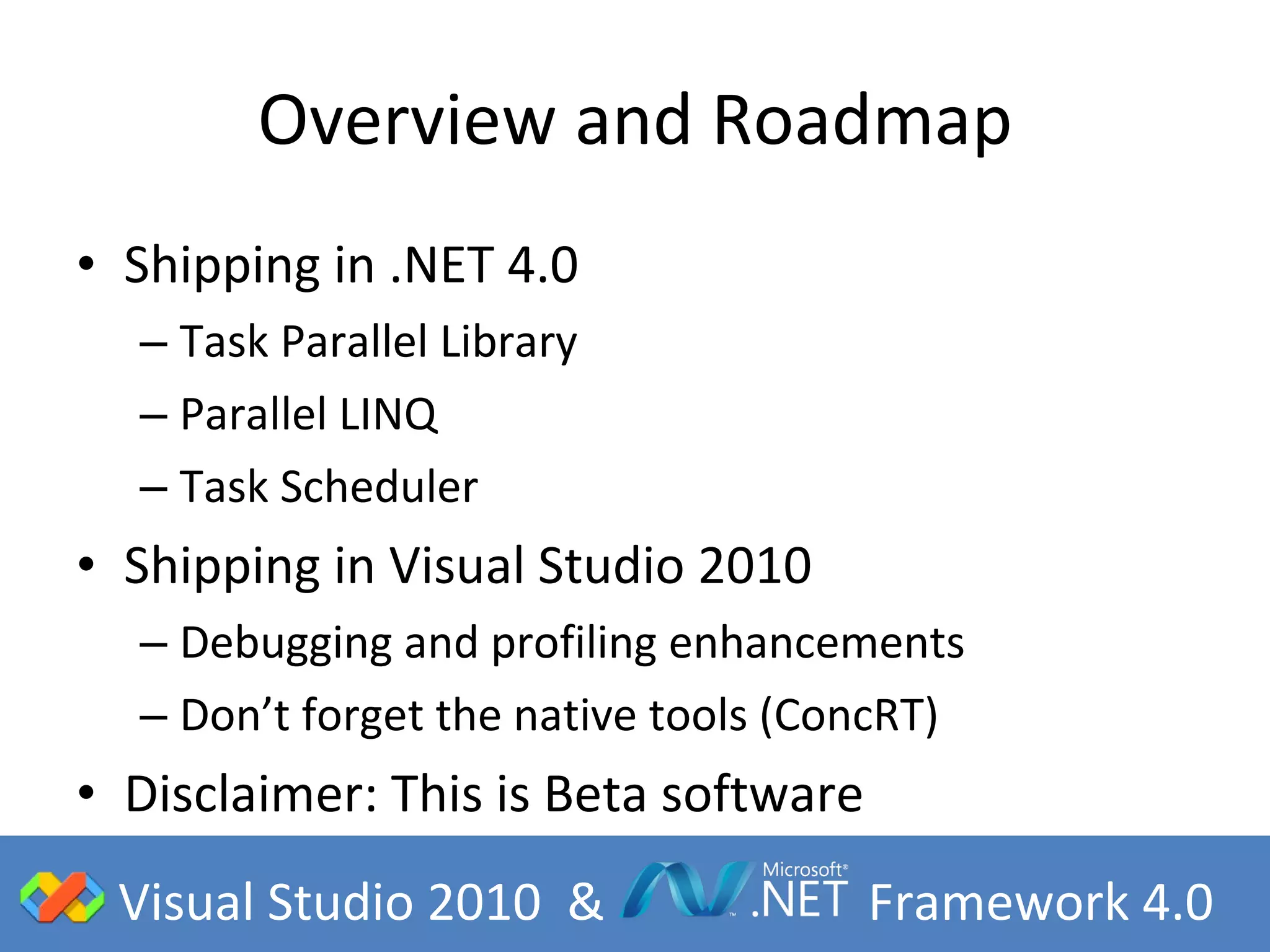 Overview and Roadmap

• Shipping in .NET 4.0
– Task Parallel Library
– Parallel LINQ
– Task Scheduler
• Shipping in Visual Studio 2010
– Debugging and profiling enhancements
– Don’t forget the native tools (ConcRT)
• Disclaimer: This is Beta software

Visual Studio 2010 & Microsoft® .NET Framework 4.0